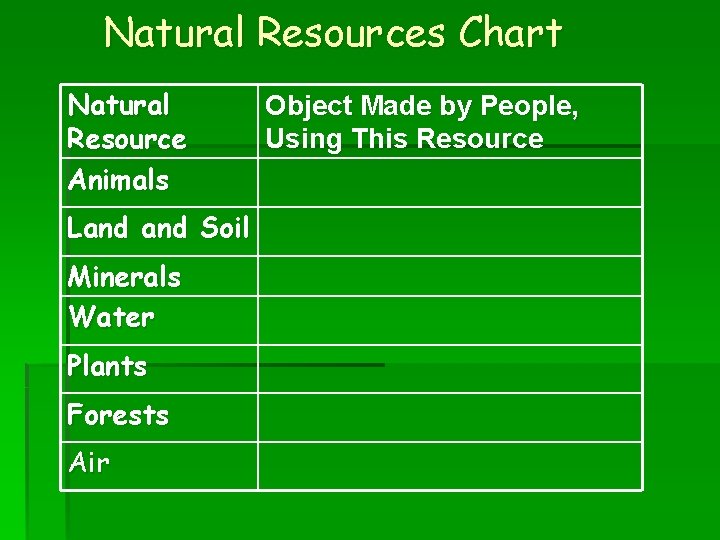 Natural Resources Chart

| Natural Resource | Object Made by People, Using This Resource |
|---|---|
| Animals | |
| Land and Soil | |
| Minerals | |
| Water | |
| Plants | |
| Forests | |
| Air | |